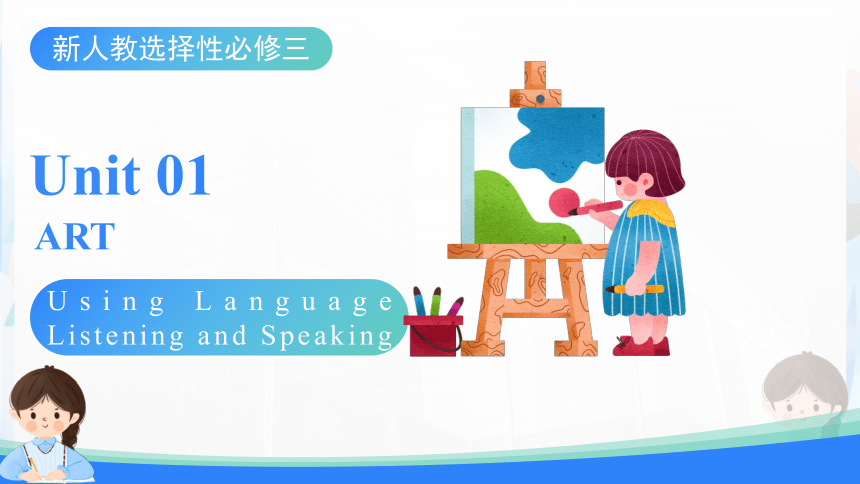 新人教选择性必修三

Unit 01
ART

Using Language
Listening and Speaking